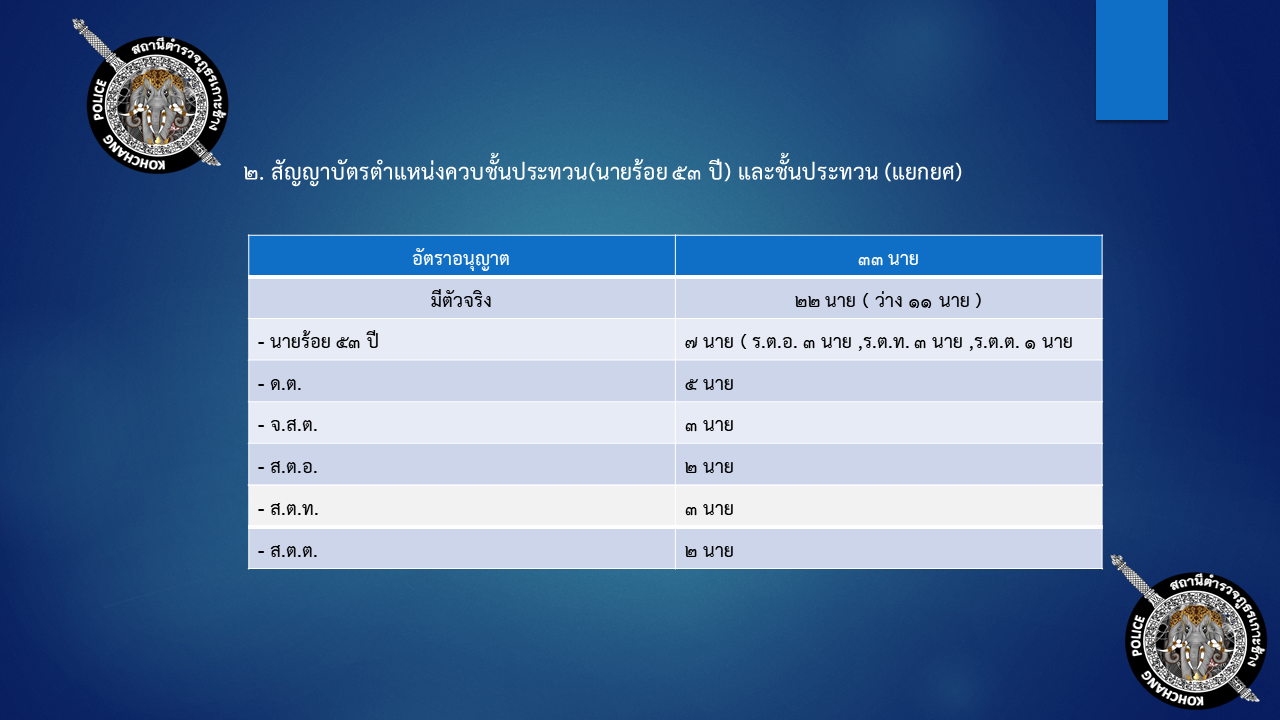 สถานีตำรวจภูธรเกาะช้าง
POLICE
KOHCHANG

๒. สัญญาบัตรตำแหน่งควบชั้นประทวน(นายร้อย ๕๓ ปี) และชั้นประทวน (แยกยศ)

| อัตราอนุญาต | ๓๓ นาย |
|---|---|
| มีตัวจริง | ๒๒ นาย ( ว่าง ๑๑ นาย ) |
| - นายร้อย ๕๓ ปี | ๗ นาย ( ร.ต.อ. ๓ นาย ,ร.ต.ท. ๓ นาย ,ร.ต.ต. ๑ นาย |
| - ด.ต. | ๕ นาย |
| - จ.ส.ต. | ๓ นาย |
| - ส.ต.อ. | ๒ นาย |
| - ส.ต.ท. | ๓ นาย |
| - ส.ต.ต. | ๒ นาย |

สถานีตำรวจภูธรเกาะช้าง
POLICE
KOHCHANG